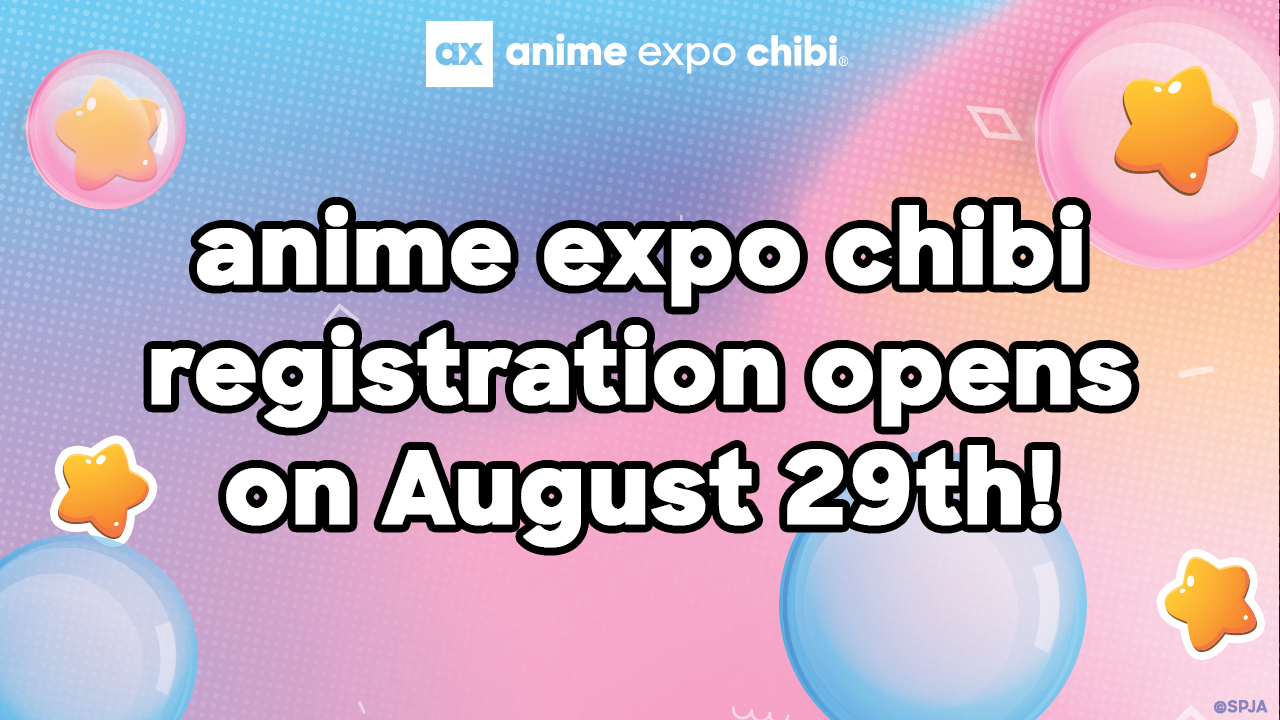 ax anime expo chibi®

anime expo chibi registration opens on August 29th!

©SPJA